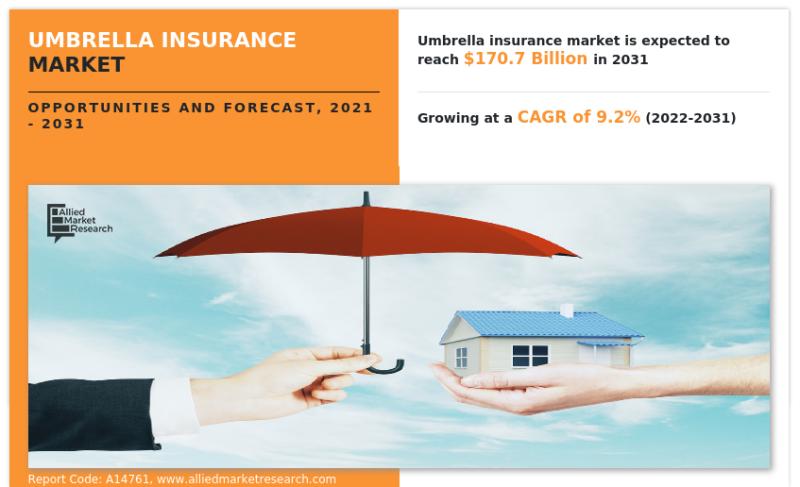 UMBRELLA INSURANCE MARKET

OPPORTUNITIES AND FORECAST, 2021 - 2031

Umbrella insurance market is expected to reach $170.7 Billion in 2031

Growing at a CAGR of 9.2% (2022-2031)

Allied Market Research

Report Code: A14761, www.alliedmarketresearch.com